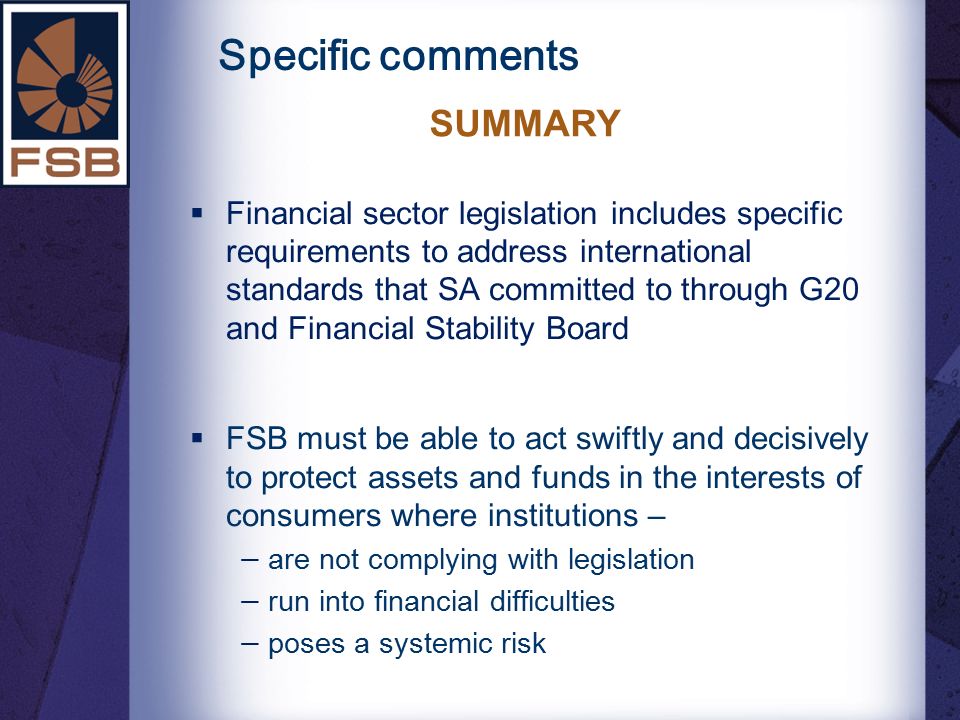 FSB

Specific comments

SUMMARY

▪ Financial sector legislation includes specific requirements to address international standards that SA committed to through G20 and Financial Stability Board

▪ FSB must be able to act swiftly and decisively to protect assets and funds in the interests of consumers where institutions –
– are not complying with legislation
– run into financial difficulties
– poses a systemic risk